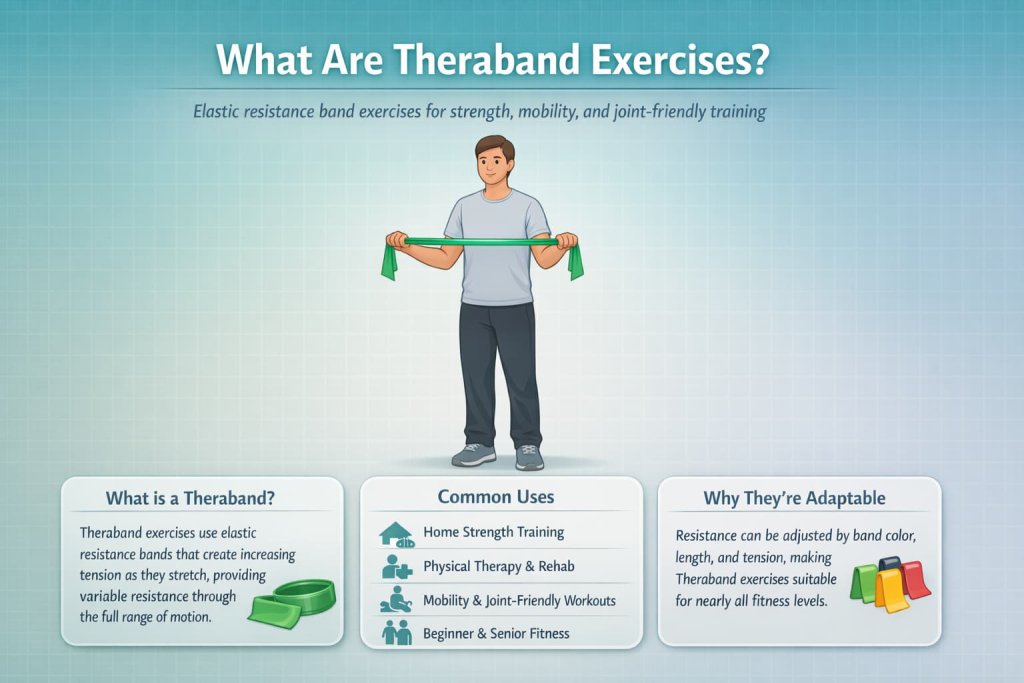 What Are Theraband Exercises?

Elastic resistance band exercises for strength, mobility, and joint-friendly training

What is a Theraband?

Theraband exercises use elastic resistance bands that create increasing tension as they stretch, providing variable resistance through the full range of motion.

Common Uses

Home Strength Training

Physical Therapy & Rehab

Mobility & Joint-Friendly Workouts

Beginner & Senior Fitness

Why They're Adaptable

Resistance can be adjusted by band color, length, and tension, making Theraband exercises suitable for nearly all fitness levels.